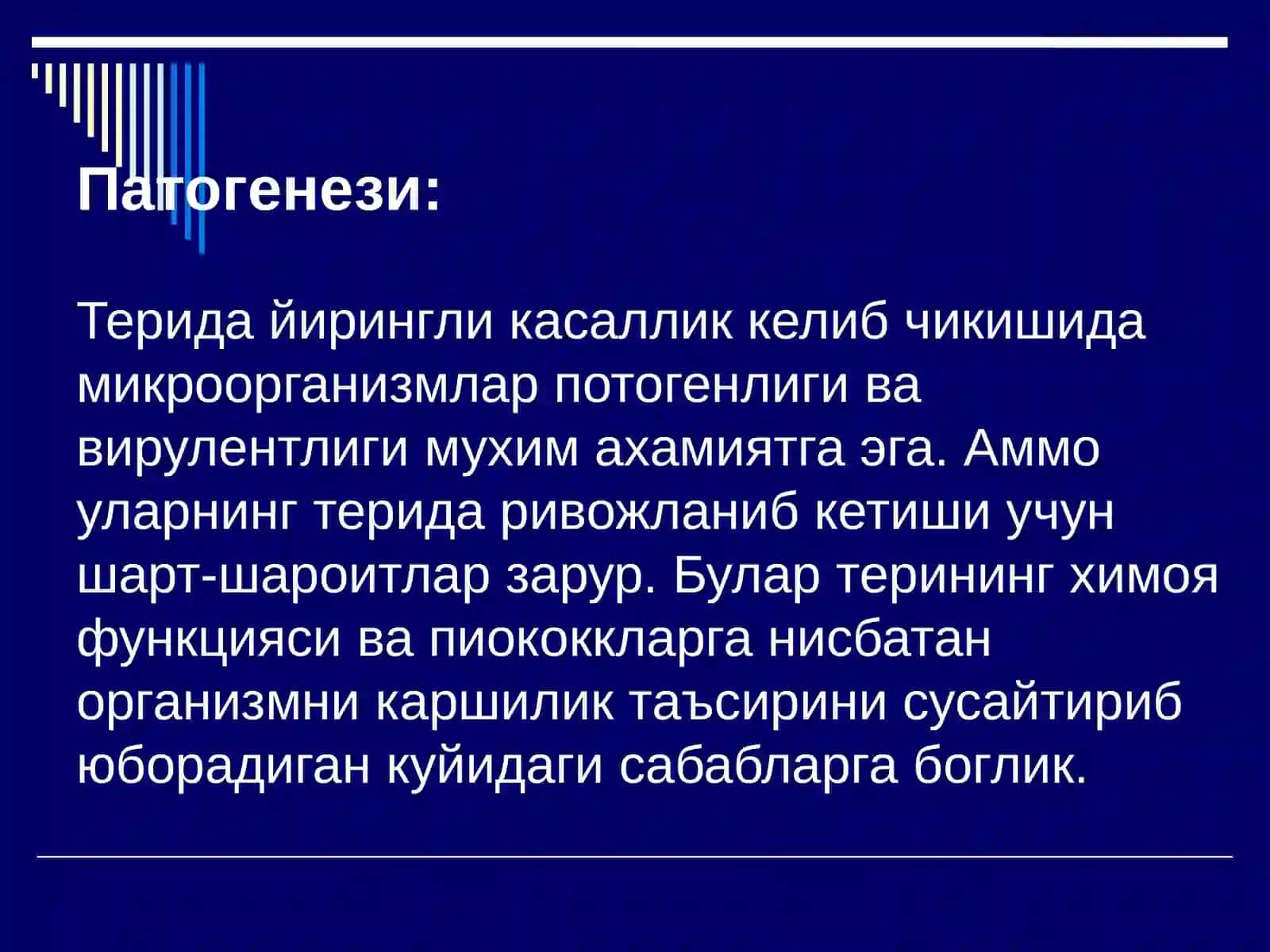 Патогенези:

Терида йирингли касаллик келиб чикишида микроорганизмлар потогенлиги ва вирулентлиги мухим ахамиятга эга. Аммо уларнинг терида ривожланиб кетиши учун шарт-шароитлар зарур. Булар терининг химоя функцияси ва пиококкларга нисбатан организмни каршилик таъсирини сусайтириб юборадиган куйидаги сабабларга боглик.